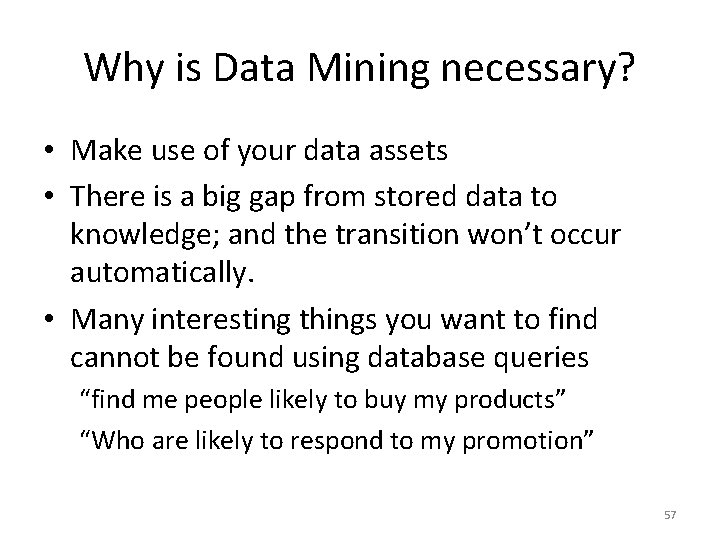 Why is Data Mining necessary?

• Make use of your data assets
• There is a big gap from stored data to knowledge; and the transition won’t occur automatically.
• Many interesting things you want to find cannot be found using database queries

“find me people likely to buy my products”

“Who are likely to respond to my promotion”

57